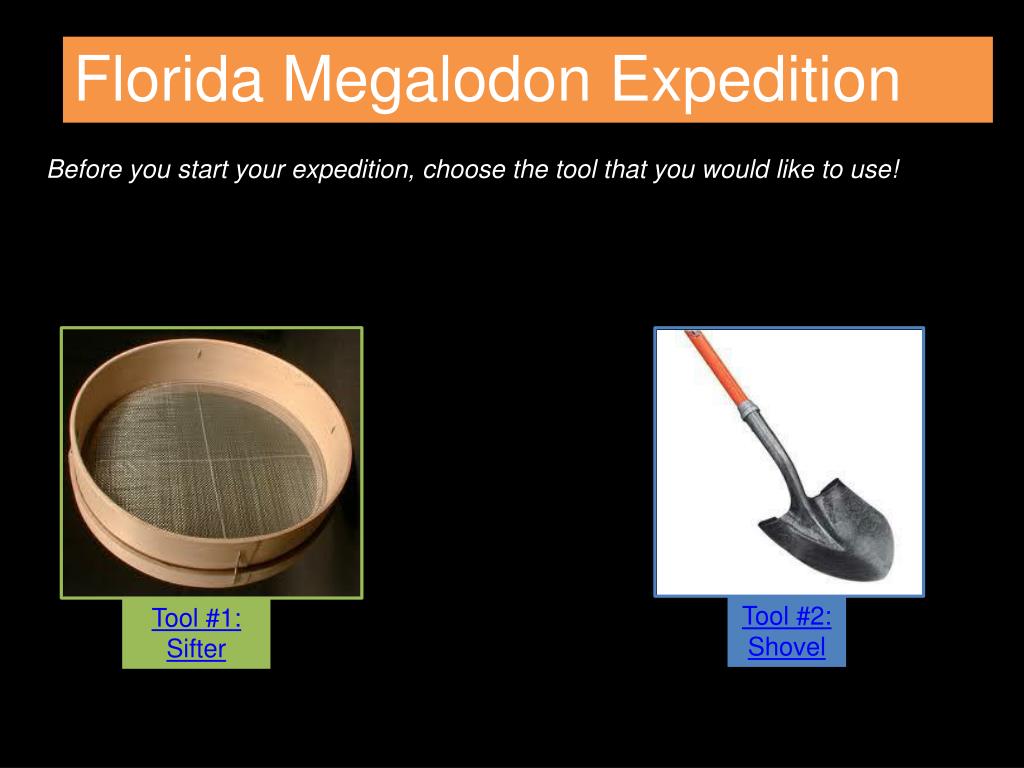 Florida Megalodon Expedition

Before you start your expedition, choose the tool that you would like to use!

Tool #1: Sifter

Tool #2: Shovel